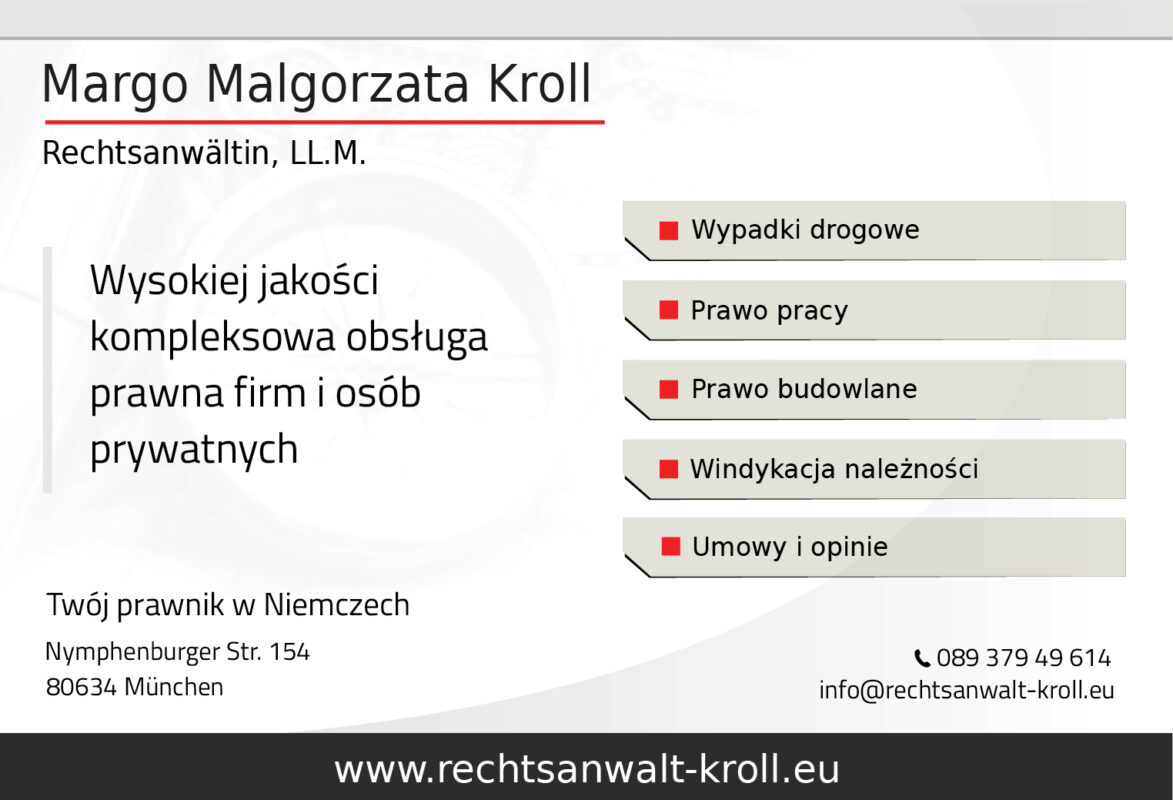 Margo Malgorzata Kroll

Rechtsanwältin, LL.M.

Wysokiej jakości kompleksowa obsługa prawna firm i osób prywatnych

Wypadki drogowe

Prawo pracy

Prawo budowlane

Windykacja należności

Umowy i opinie

Twój prawnik w Niemczech

Nymphenburger Str. 154
80634 München

089 379 49 614
info@rechtsanwalt-kroll.eu

www.rechtsanwalt-kroll.eu